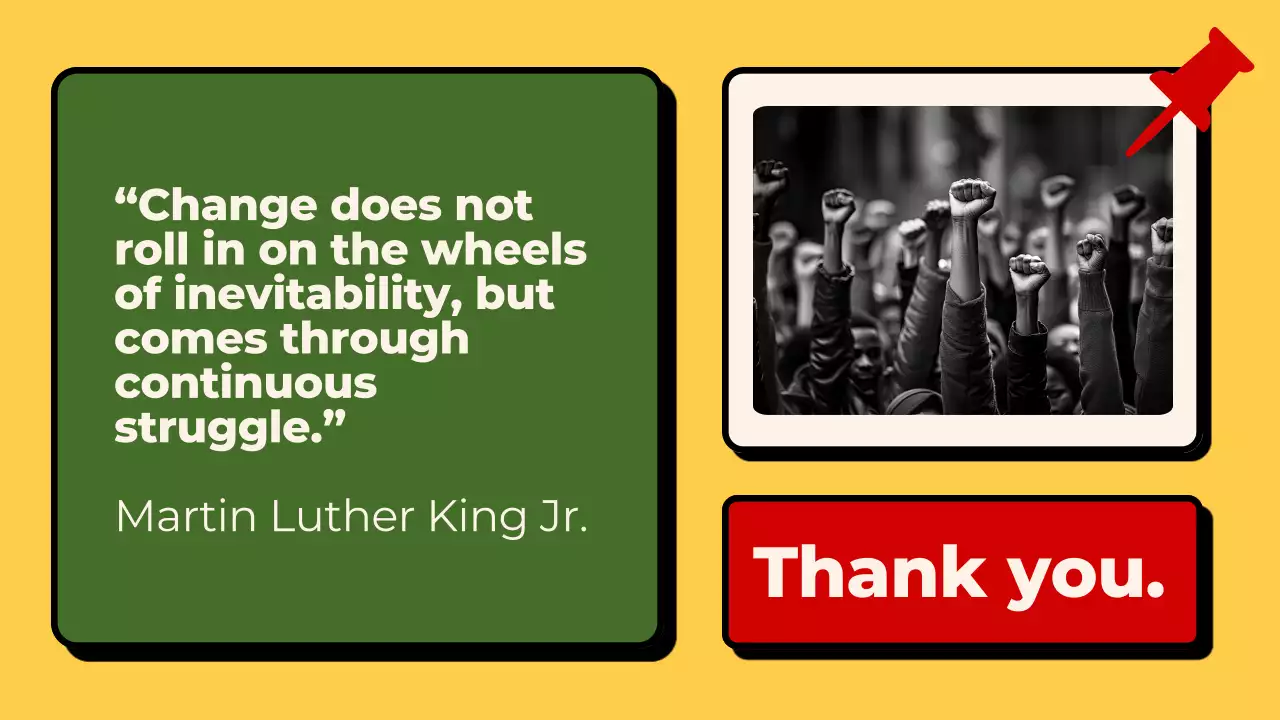 “Change does not roll in on the wheels of inevitability, but comes through continuous struggle.”

Martin Luther King Jr.

Thank you.